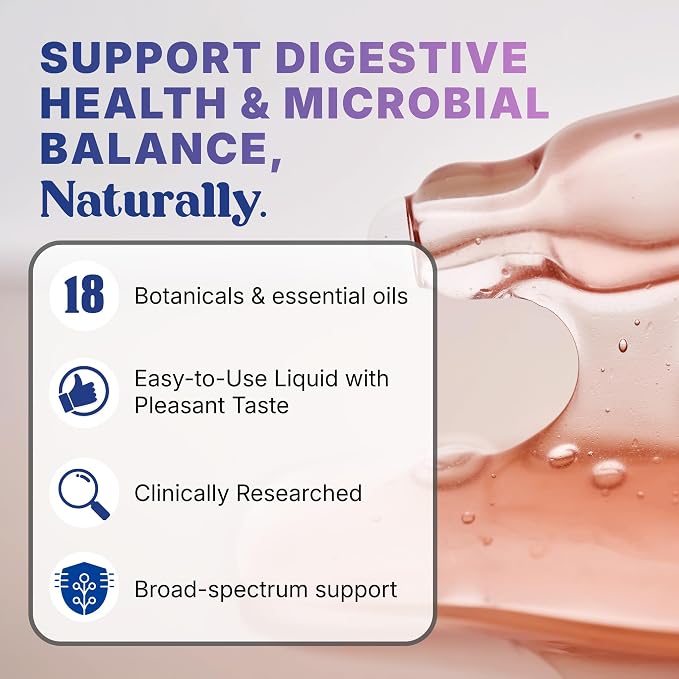 SUPPORT DIGESTIVE HEALTH & MICROBIAL BALANCE, Naturally.

18 Botanicals & essential oils

Easy-to-Use Liquid with Pleasant Taste

Clinically Researched

Broad-spectrum support